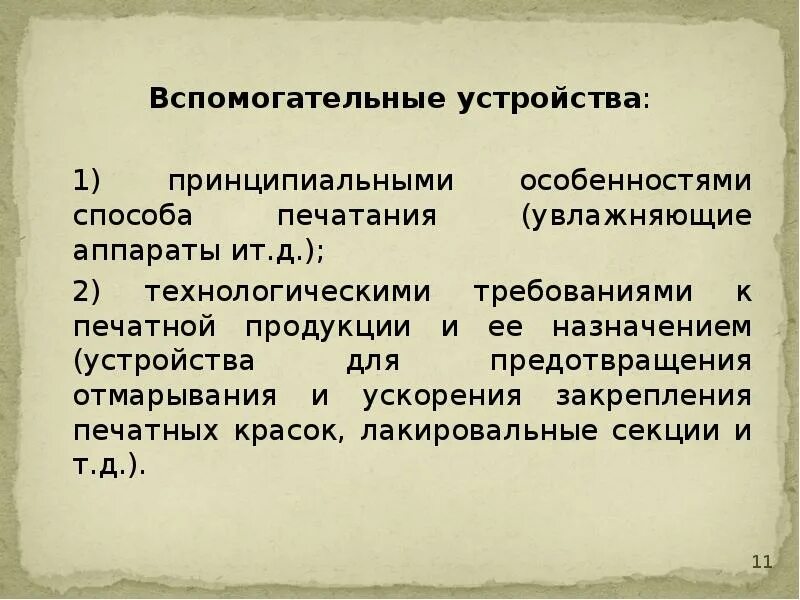 Вспомогательные устройства:

1) принципиальными особенностями способа печатания (увлажняющие аппараты ит.д.);

2) технологическими требованиями к печатной продукции и ее назначением (устройства для предотвращения отмарывания и ускорения закрепления печатных красок, лакировальные секции и т.д.).

11